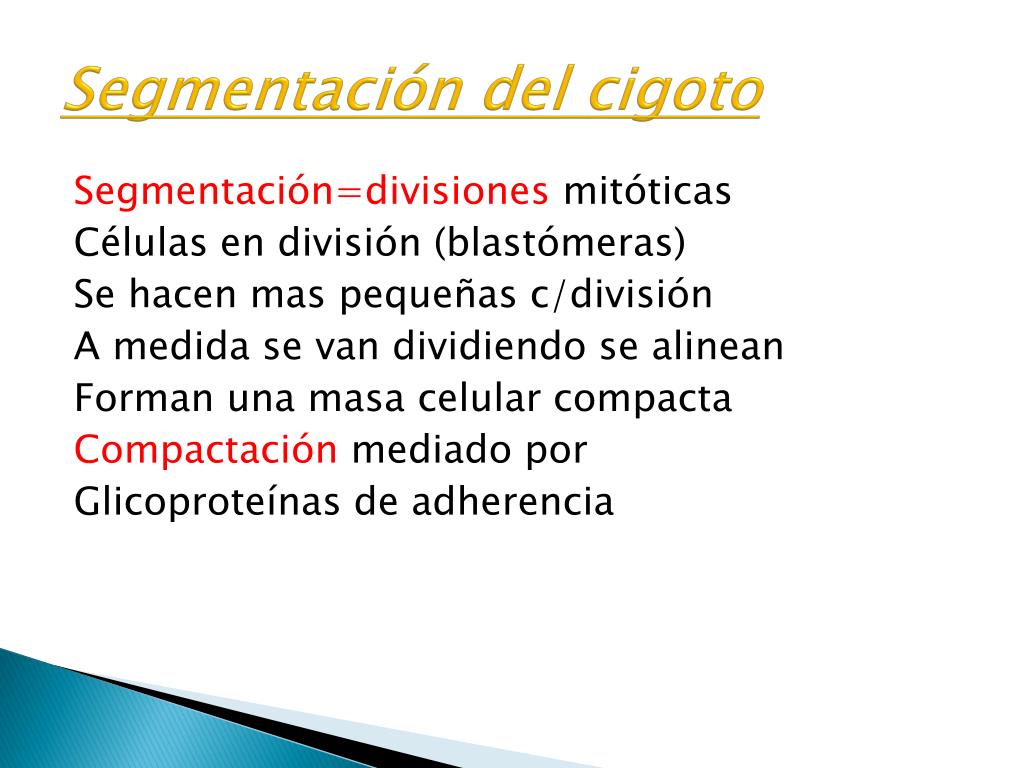 Segmentación del cigoto

Segmentación=divisiones mitóticas
Células en división (blastómeras)
Se hacen mas pequeñas c/división
A medida se van dividiendo se alinean
Forman una masa celular compacta
Compactación mediado por
Glicoproteínas de adherencia